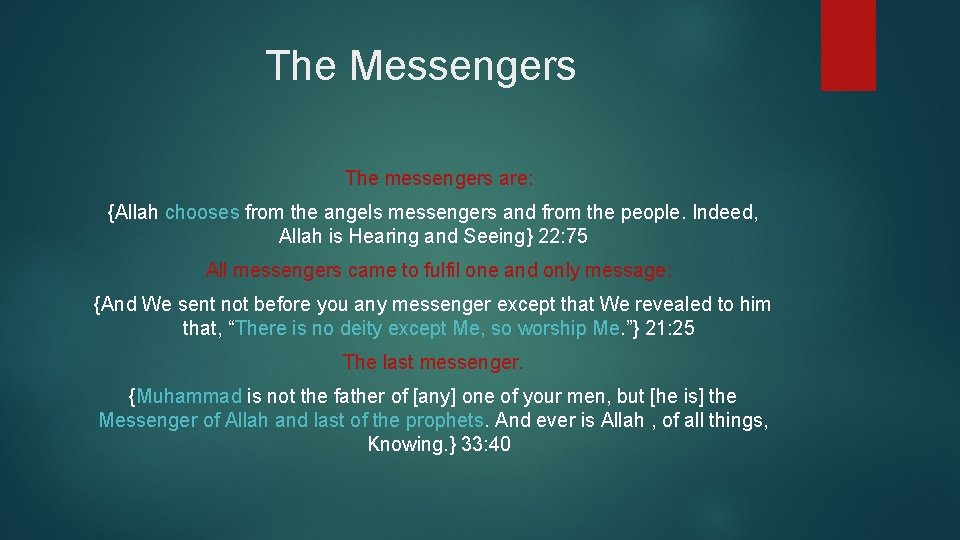 The Messengers

The messengers are:

{Allah chooses from the angels messengers and from the people. Indeed, Allah is Hearing and Seeing} 22:75

All messengers came to fulfil one and only message:

{And We sent not before you any messenger except that We revealed to him that, “There is no deity except Me, so worship Me.”} 21:25

The last messenger.

{Muhammad is not the father of [any] one of your men, but [he is] the Messenger of Allah and last of the prophets. And ever is Allah , of all things, Knowing.} 33:40